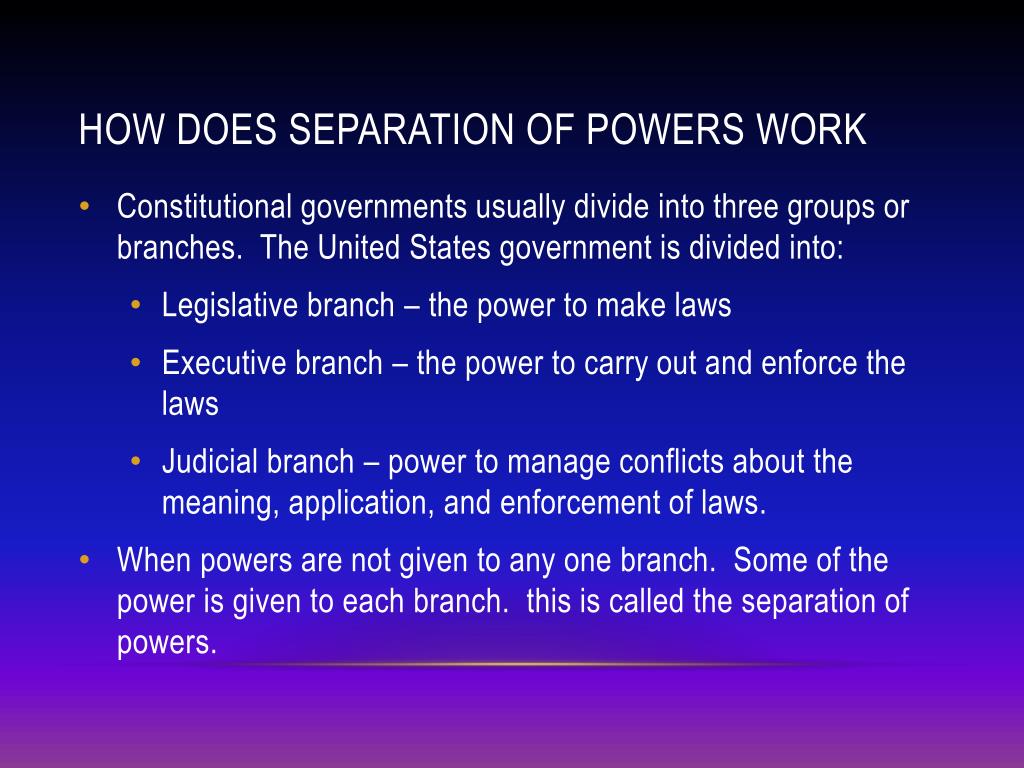 HOW DOES SEPARATION OF POWERS WORK

• Constitutional governments usually divide into three groups or branches. The United States government is divided into:
  • Legislative branch – the power to make laws
  • Executive branch – the power to carry out and enforce the laws
  • Judicial branch – power to manage conflicts about the meaning, application, and enforcement of laws.
• When powers are not given to any one branch. Some of the power is given to each branch. this is called the separation of powers.